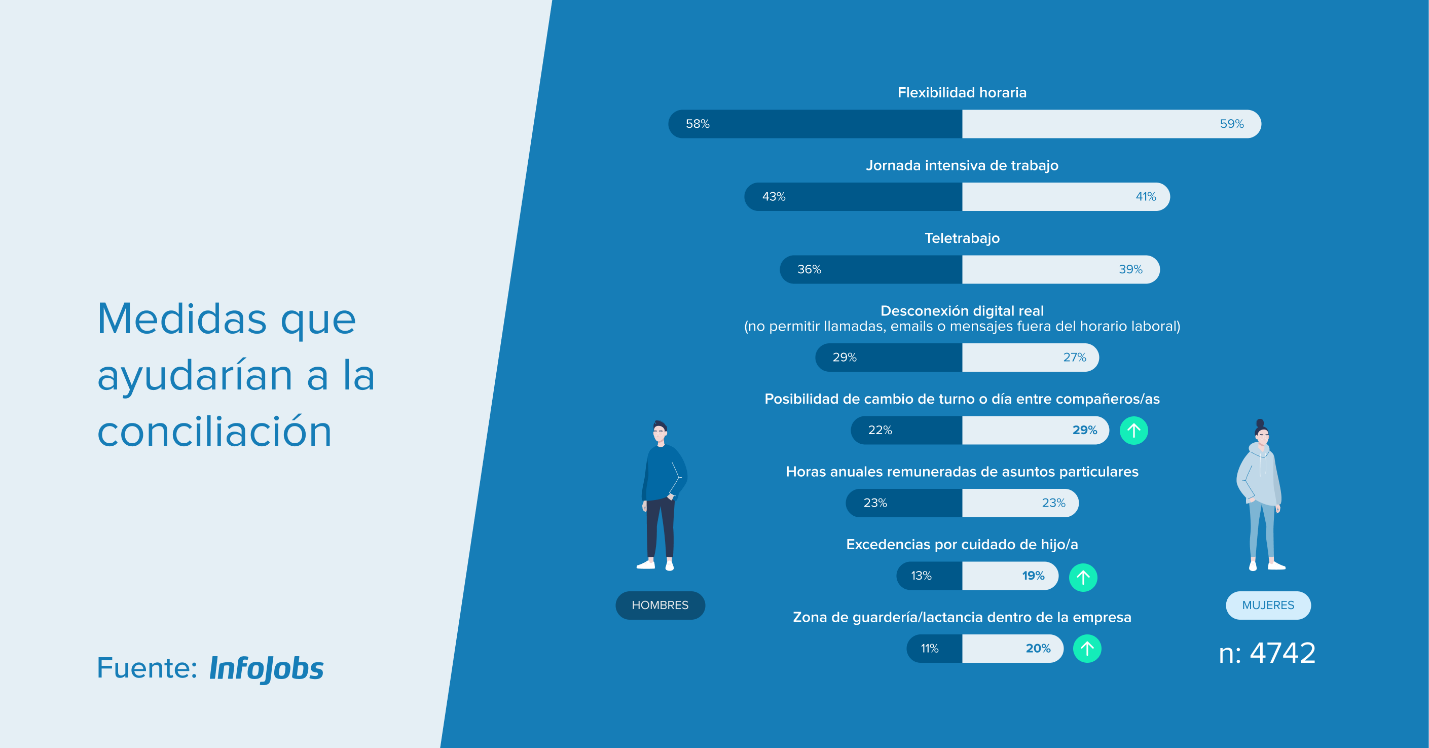 Medidas que ayudarían a la conciliación

Fuente: InfoJobs

Flexibilidad horaria

58%

59%

Jornada intensiva de trabajo

43%

41%

Teletrabajo

36%

39%

Desconexión digital real
(no permitir llamadas, emails o mensajes fuera del horario laboral)

29%

27%

Posibilidad de cambio de turno o día entre compañeros/as

22%

29%

Horas anuales remuneradas de asuntos particulares

23%

23%

Excedencias por cuidado de hijo/a

13%

19%

Zona de guardería/lactancia dentro de la empresa

11%

20%

HOMBRES

MUJERES

n: 4742